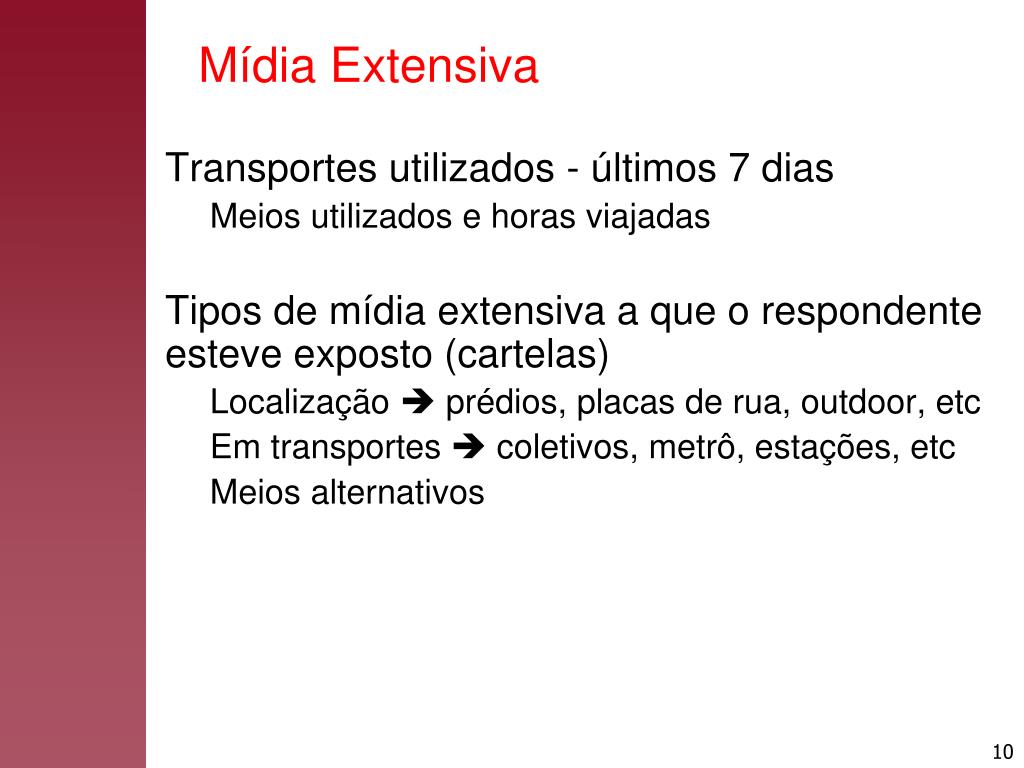 Mídia Extensiva

Transportes utilizados - últimos 7 dias
Meios utilizados e horas viajadas

Tipos de mídia extensiva a que o respondente esteve exposto (cartelas)
Localização ➔ prédios, placas de rua, outdoor, etc
Em transportes ➔ coletivos, metrô, estações, etc
Meios alternativos

10